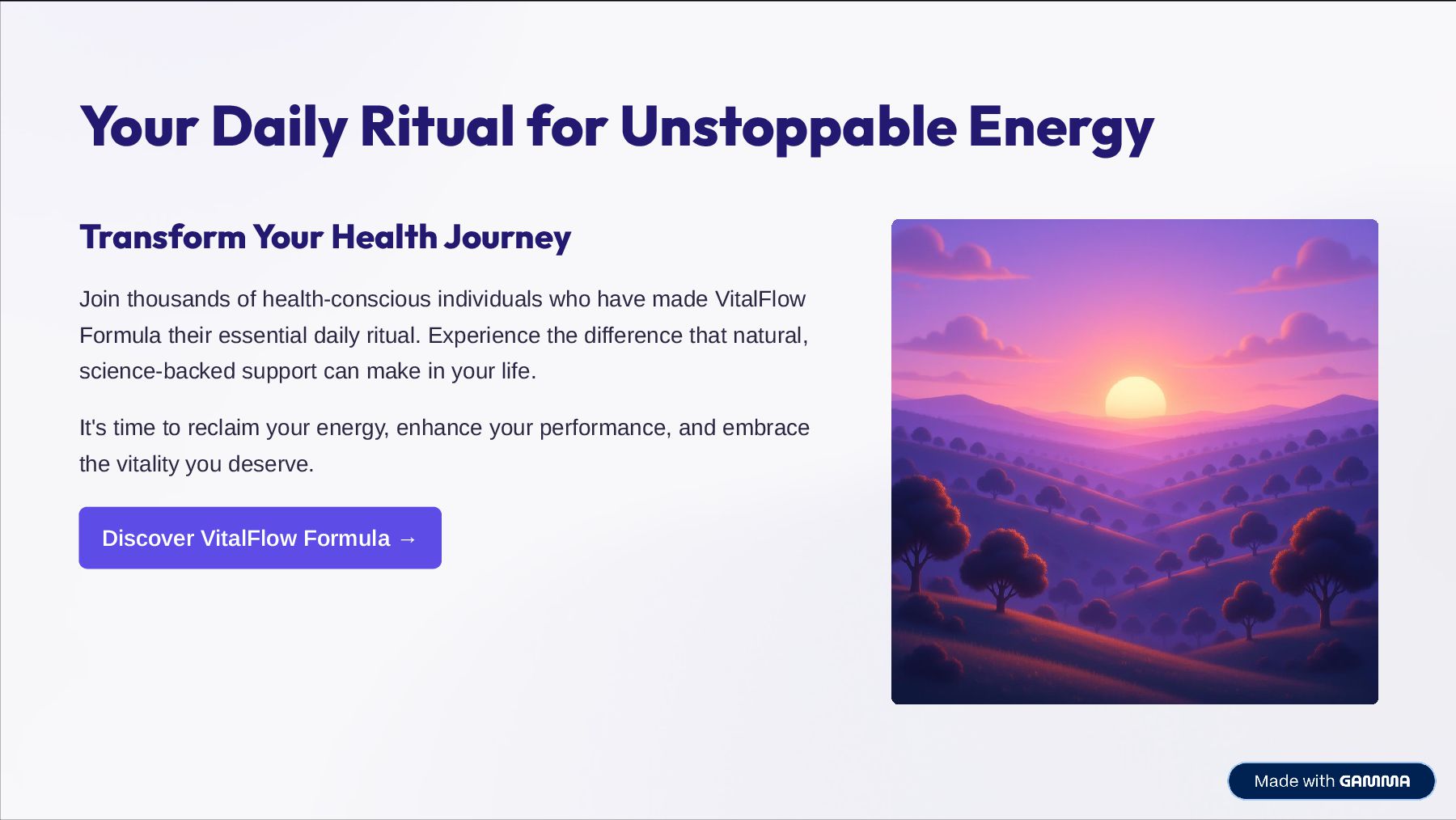 Your Daily Ritual for Unstoppable Energy

Transform Your Health Journey

Join thousands of health-conscious individuals who have made VitalFlow Formula their essential daily ritual. Experience the difference that natural, science-backed support can make in your life.

It's time to reclaim your energy, enhance your performance, and embrace the vitality you deserve.

Discover VitalFlow Formula →

Made with GAMMA